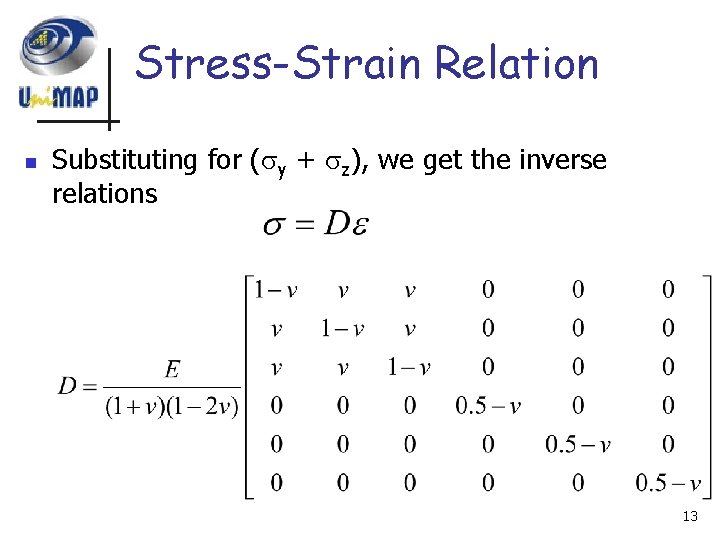 UniMAP

Stress-Strain Relation

Substituting for ($\sigma_y + \sigma_z$), we get the inverse relations

$\sigma = D\varepsilon$

$D = \frac{E}{(1+v)(1-2v)} \begin{bmatrix} 1-v & v & v & 0 & 0 & 0 \\ v & 1-v & v & 0 & 0 & 0 \\ v & v & 1-v & 0 & 0 & 0 \\ 0 & 0 & 0 & 0.5-v & 0 & 0 \\ 0 & 0 & 0 & 0 & 0.5-v & 0 \\ 0 & 0 & 0 & 0 & 0 & 0.5-v \end{bmatrix}$

13